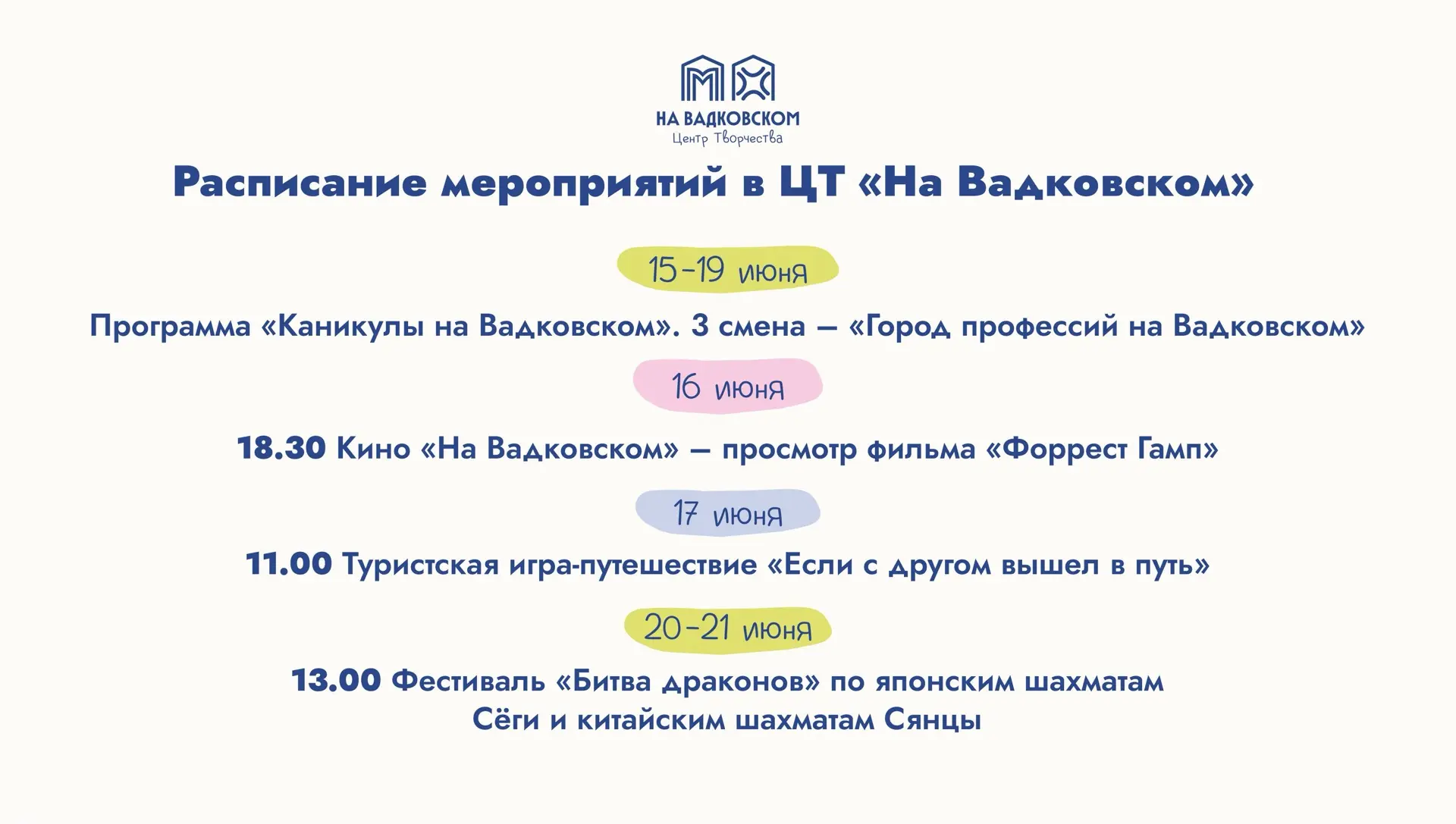 НА ВАДКОВСКОМ
Центр Творчества

Расписание мероприятий в ЦТ «На Вадковском»

15-19 июня

Программа «Каникулы на Вадковском». 3 смена – «Город профессий на Вадковском»

16 июня

18.30 Кино «На Вадковском» – просмотр фильма «Форрест Гамп»

17 июня

11.00 Туристская игра-путешествие «Если с другом вышел в путь»

20-21 июня

13.00 Фестиваль «Битва драконов» по японским шахматам Сёги и китайским шахматам Сянцы